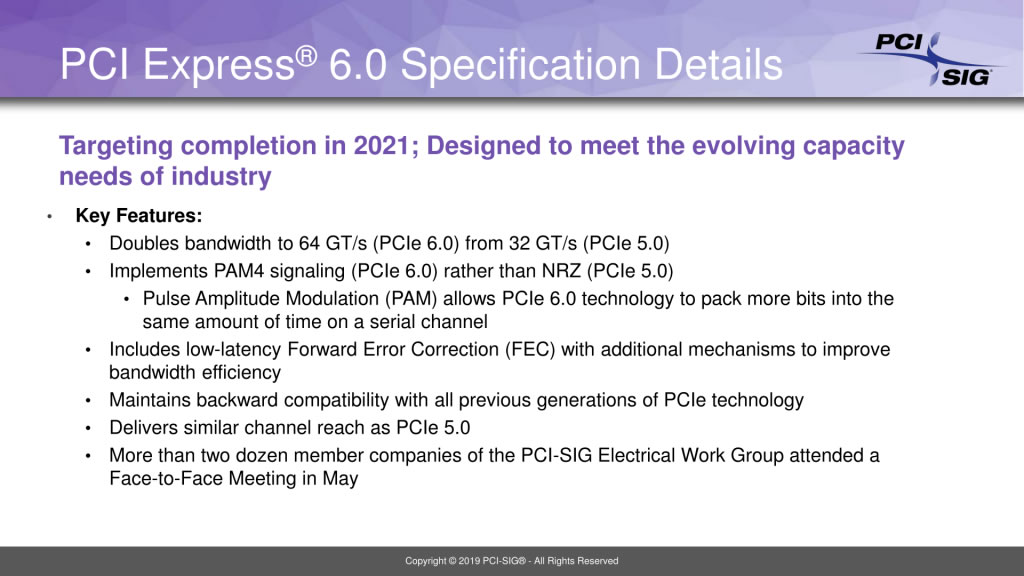 PCI Express® 6.0 Specification Details

PCI SIG

Targeting completion in 2021; Designed to meet the evolving capacity needs of industry

• Key Features:
  • Doubles bandwidth to 64 GT/s (PCIe 6.0) from 32 GT/s (PCIe 5.0)
  • Implements PAM4 signaling (PCIe 6.0) rather than NRZ (PCIe 5.0)
    • Pulse Amplitude Modulation (PAM) allows PCIe 6.0 technology to pack more bits into the same amount of time on a serial channel
  • Includes low-latency Forward Error Correction (FEC) with additional mechanisms to improve bandwidth efficiency
  • Maintains backward compatibility with all previous generations of PCIe technology
  • Delivers similar channel reach as PCIe 5.0
  • More than two dozen member companies of the PCI-SIG Electrical Work Group attended a Face-to-Face Meeting in May

Copyright © 2019 PCI-SIG® - All Rights Reserved